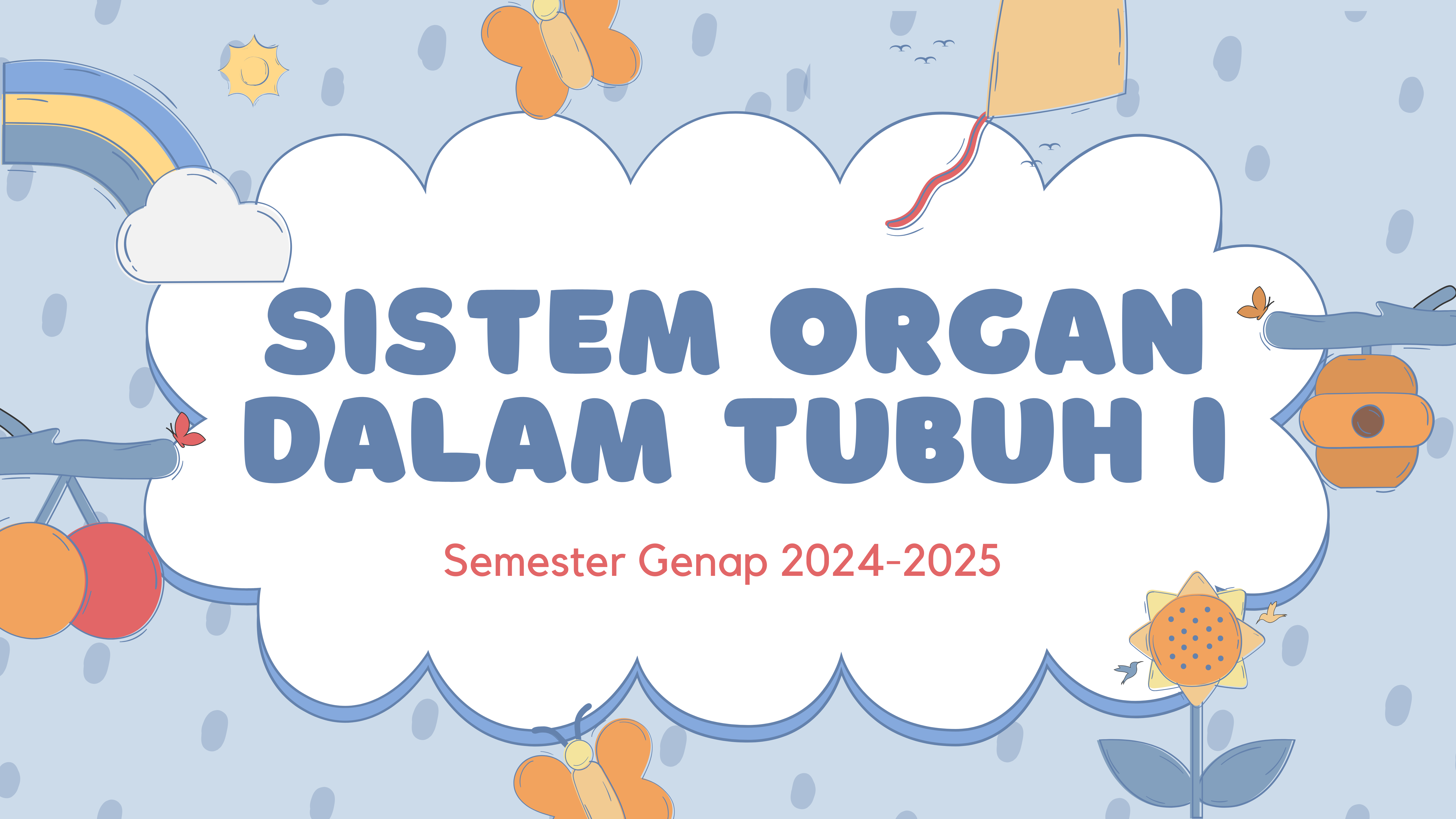 SISTEM ORGAN DALAM TUBUH I

Semester Genap 2024-2025